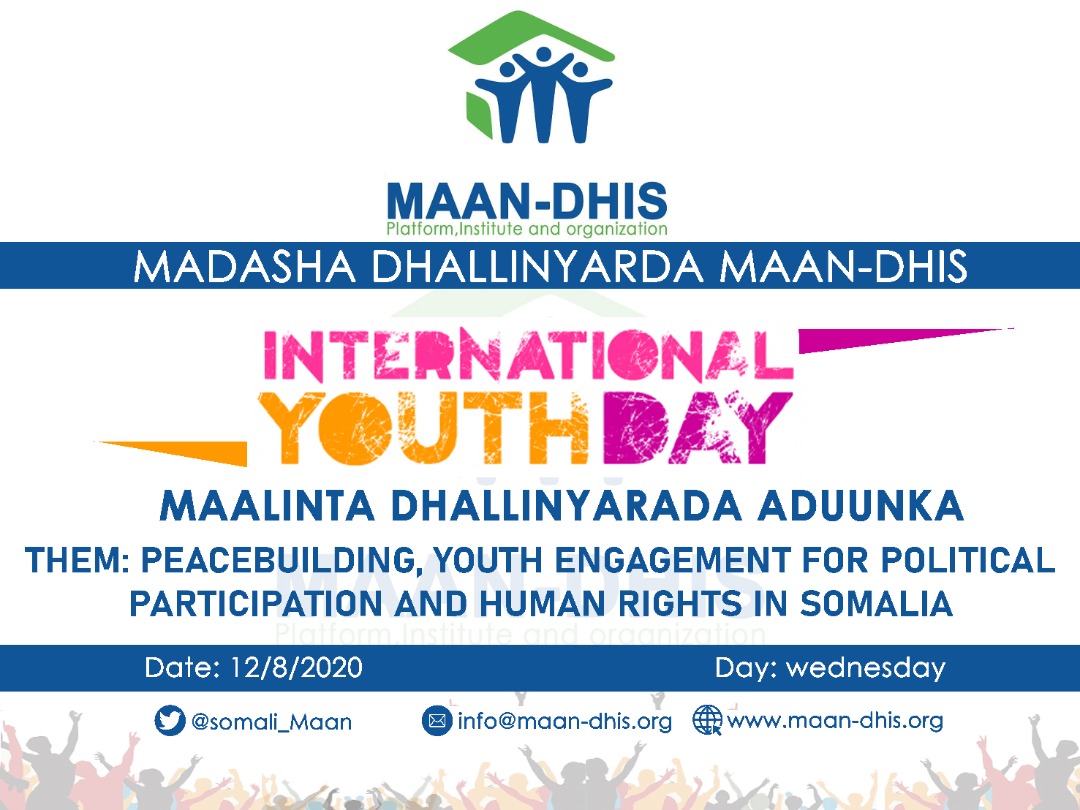 MAAN-DHIS
Platform,Institute and organization

MADASHA DHALLINYARDA MAAN-DHIS

INTERNATIONAL
YOUTH DAY

MAALINTA DHALLINYARADA ADUUNKA

THEM: PEACEBUILDING, YOUTH ENGAGEMENT FOR POLITICAL PARTICIPATION AND HUMAN RIGHTS IN SOMALIA

MAAN-DHIS
Platform,Institute and organization

Date: 12/8/2020

Day: wednesday

@somali_Maan

info@maan-dhis.org

www.maan-dhis.org